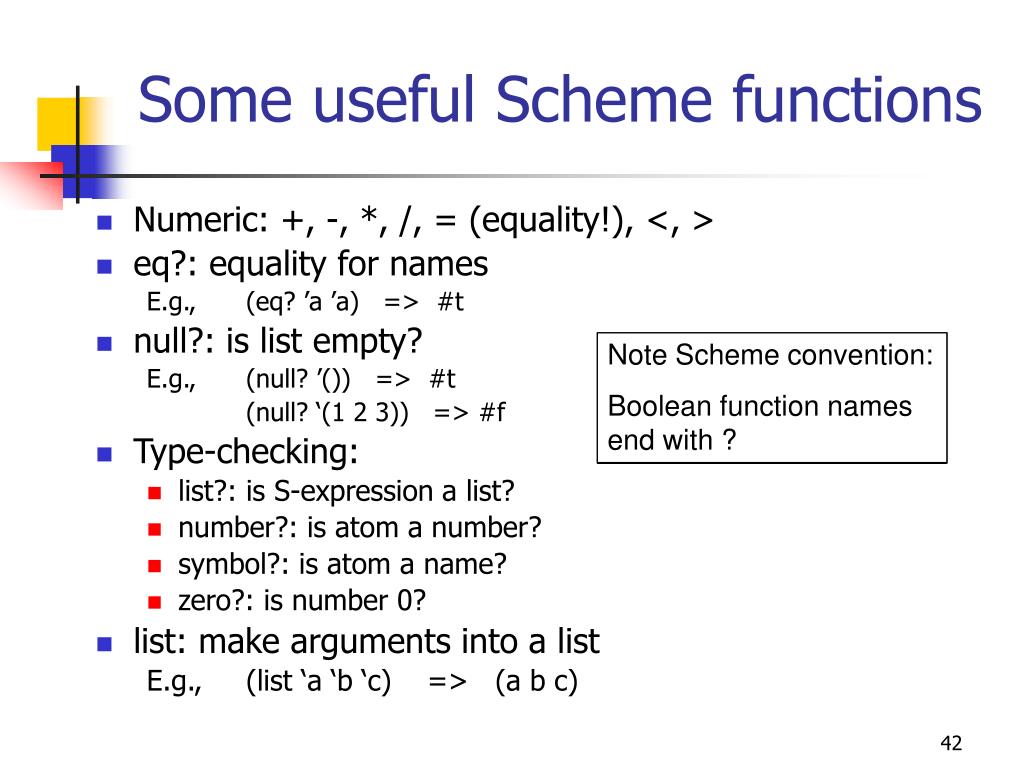 Some useful Scheme functions

Numeric: +, -, *, /, = (equality!), <, >

eq?: equality for names

E.g., (eq? ’a ’a) => #t

null?: is list empty?

E.g., (null? ’()) => #t

(null? ‘(1 2 3)) => #f

Type-checking:

list?: is S-expression a list?

number?: is atom a number?

symbol?: is atom a name?

zero?: is number 0?

list: make arguments into a list

E.g., (list ‘a ‘b ‘c) => (a b c)

Note Scheme convention:

Boolean function names end with ?

42